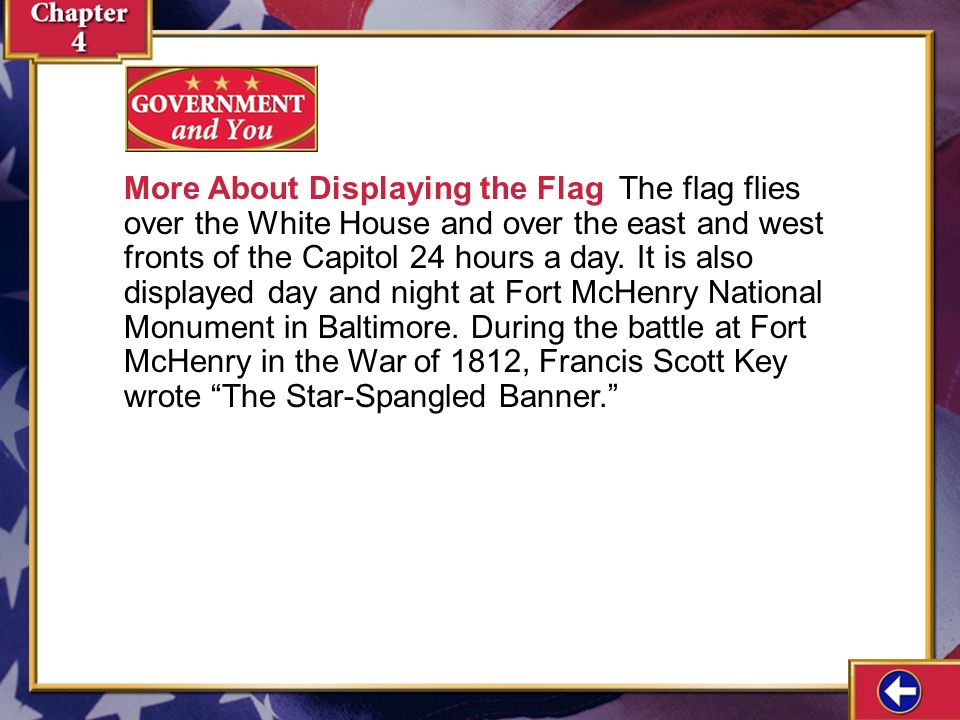 Chapter 4

GOVERNMENT and You

More About Displaying the Flag The flag flies over the White House and over the east and west fronts of the Capitol 24 hours a day. It is also displayed day and night at Fort McHenry National Monument in Baltimore. During the battle at Fort McHenry in the War of 1812, Francis Scott Key wrote “The Star-Spangled Banner.”